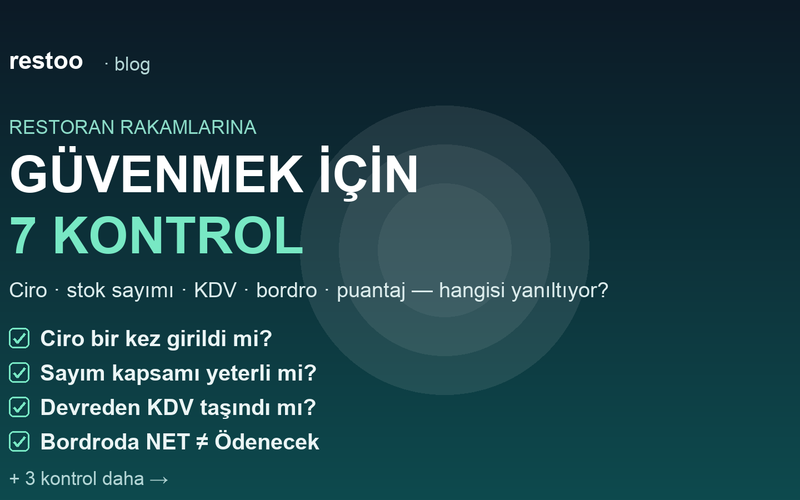 restoo · blog

RESTORAN RAKAMLARINA

GÜVENMEK İÇİN

7 KONTROL

Ciro · stok sayımı · KDV · bordro · puantaj — hangisi yanıltıyor?

Ciro bir kez girildi mi?

Sayım kapsamı yeterli mi?

Devreden KDV taşındı mı?

Bordroda NET ≠ Ödenecek

+ 3 kontrol daha →